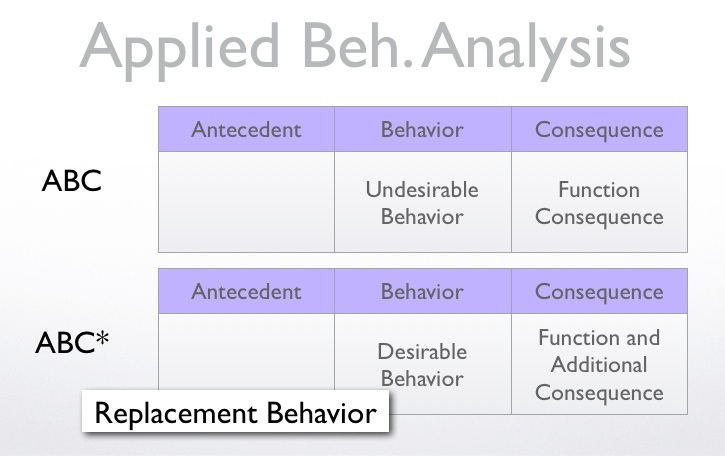 Applied Beh. Analysis

ABC

| Antecedent | Behavior | Consequence |
|---|---|---|
| | Undesirable Behavior | Function Consequence |

ABC*

| Antecedent | Behavior | Consequence |
|---|---|---|
| | Desirable Behavior | Function and Additional Consequence |

Replacement Behavior